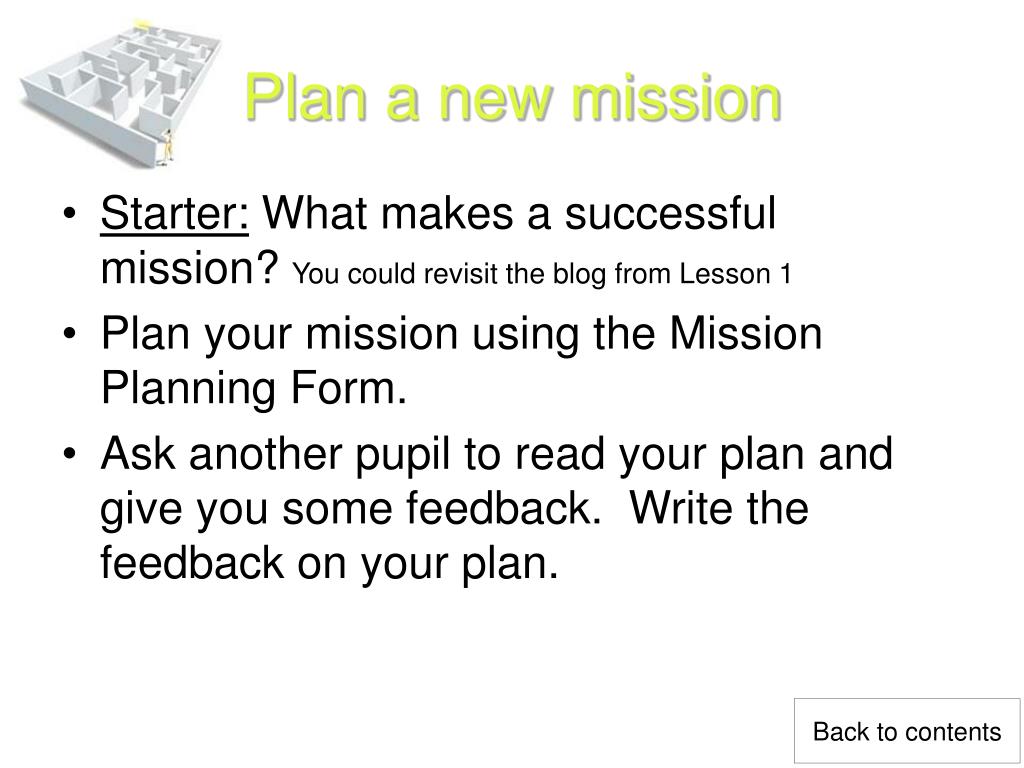 Plan a new mission

• Starter: What makes a successful mission? You could revisit the blog from Lesson 1
• Plan your mission using the Mission Planning Form.
• Ask another pupil to read your plan and give you some feedback. Write the feedback on your plan.

Back to contents